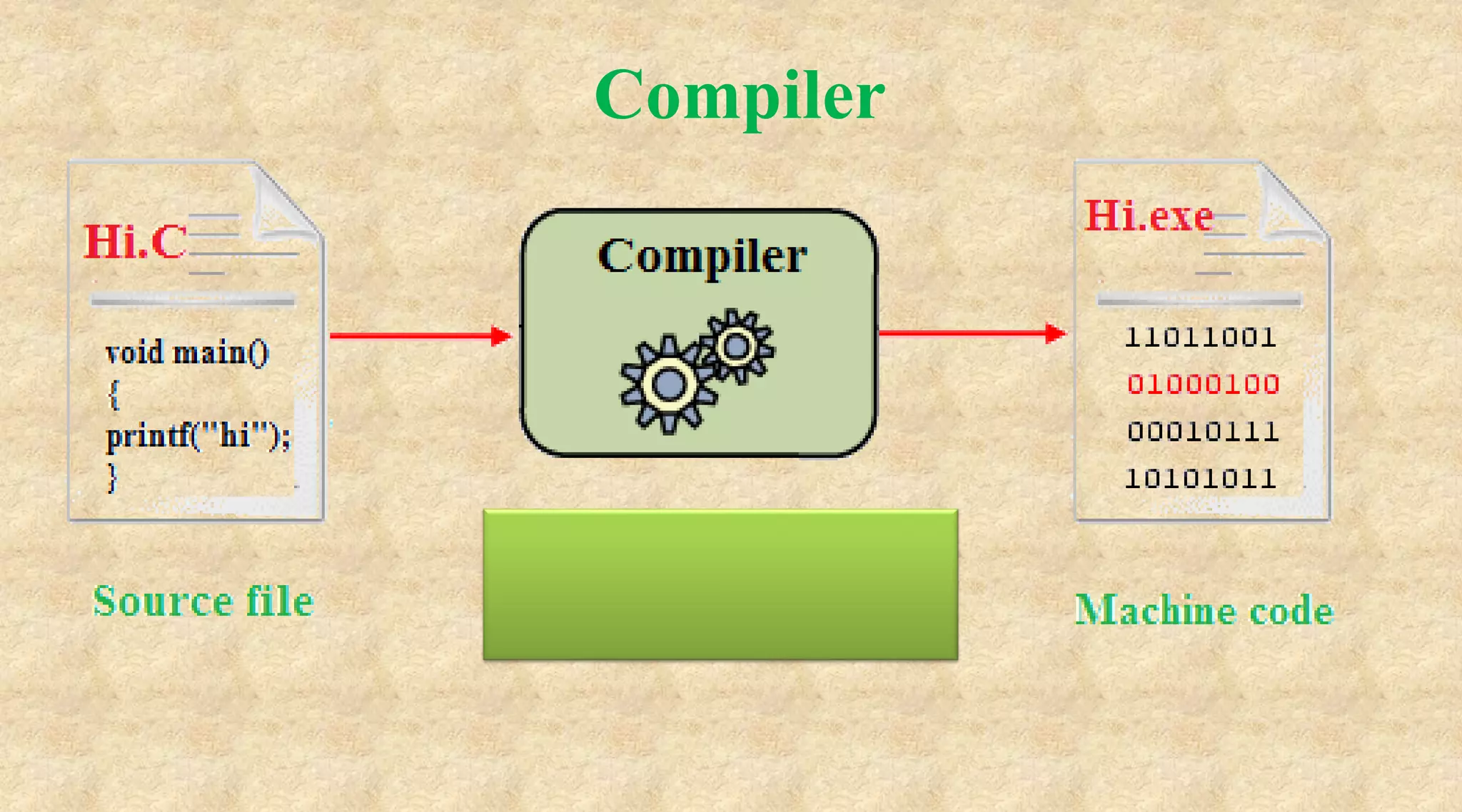 Compiler

Hi.C

void main()
{
printf("hi");
}

Source file

Compiler

Hi.exe

11011001
01000100
00010111
10101011

Machine code